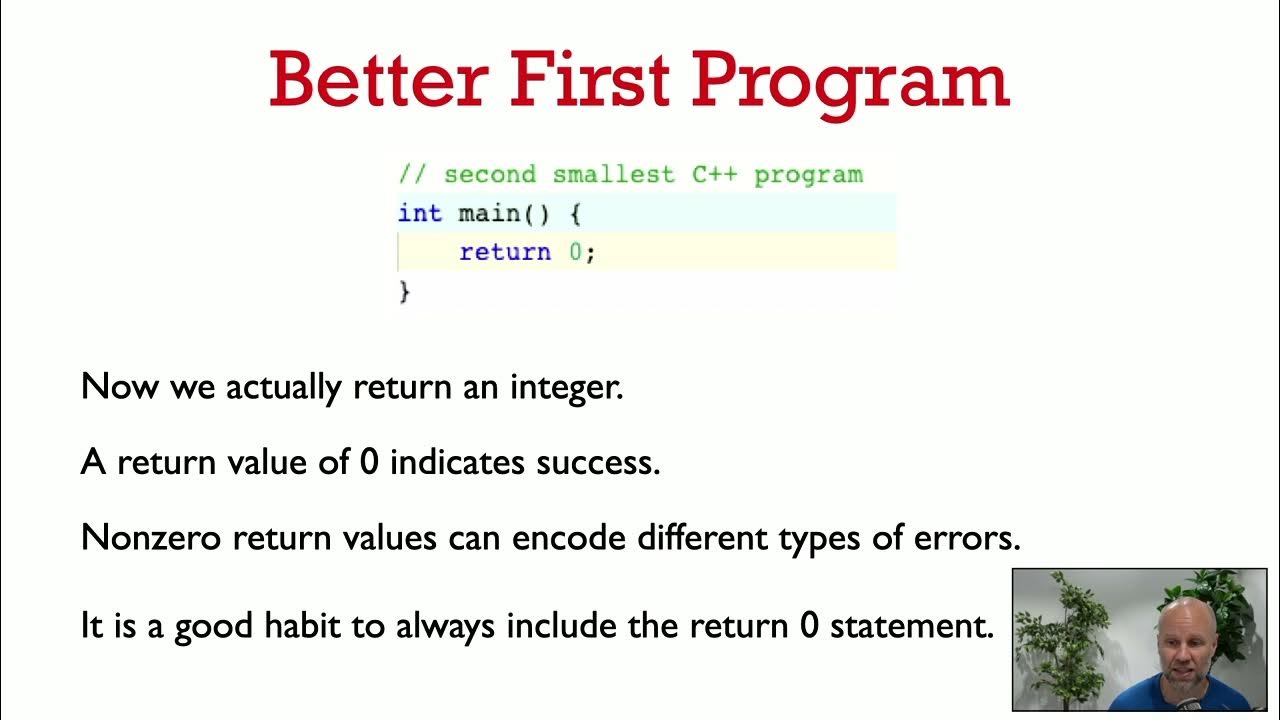 Better First Program

// second smallest C++ program
int main() {
    return 0;
}

Now we actually return an integer.

A return value of 0 indicates success.

Nonzero return values can encode different types of errors.

It is a good habit to always include the return 0 statement.